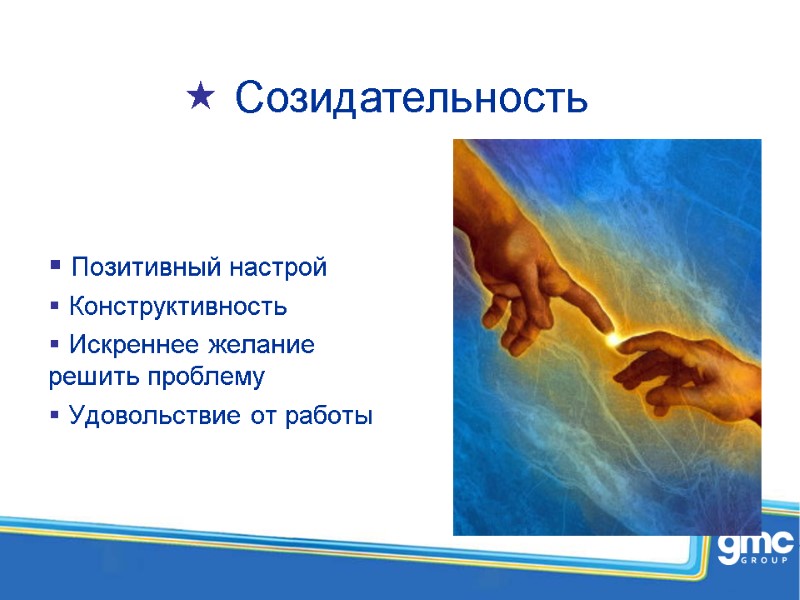 ★ Созидательность

▪ Позитивный настрой
▪ Конструктивность
▪ Искреннее желание решить проблему
▪ Удовольствие от работы

gmc GROUP